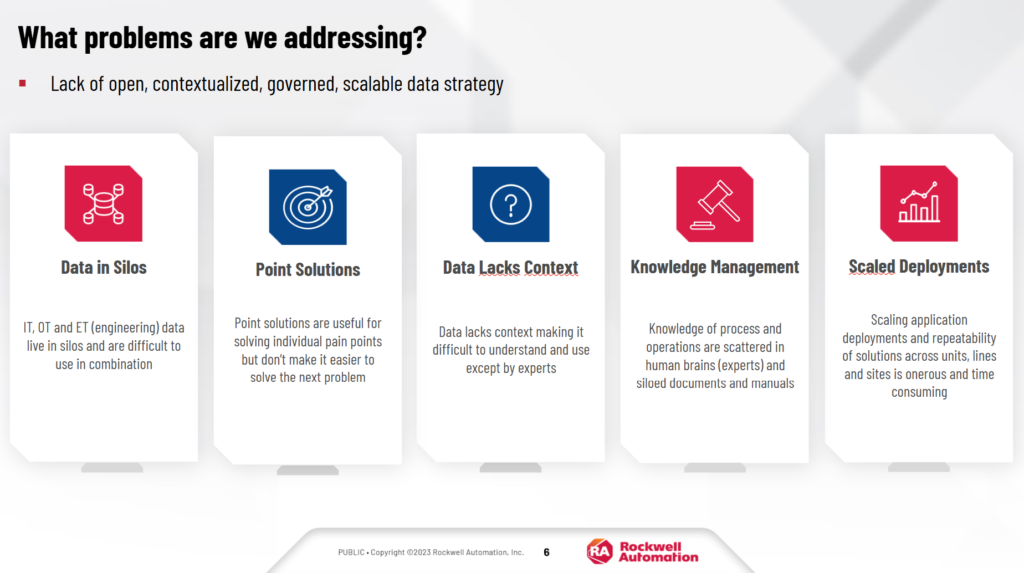 What problems are we addressing?

▪ Lack of open, contextualized, governed, scalable data strategy

Data in Silos

IT, OT and ET (engineering) data live in silos and are difficult to use in combination

Point Solutions

Point solutions are useful for solving individual pain points but don't make it easier to solve the next problem

Data Lacks Context

Data lacks context making it difficult to understand and use except by experts

Knowledge Management

Knowledge of process and operations are scattered in human brains (experts) and siloed documents and manuals

Scaled Deployments

Scaling application deployments and repeatability of solutions across units, lines and sites is onerous and time consuming

PUBLIC • Copyright ©2023 Rockwell Automation, Inc. 6

RA Rockwell Automation